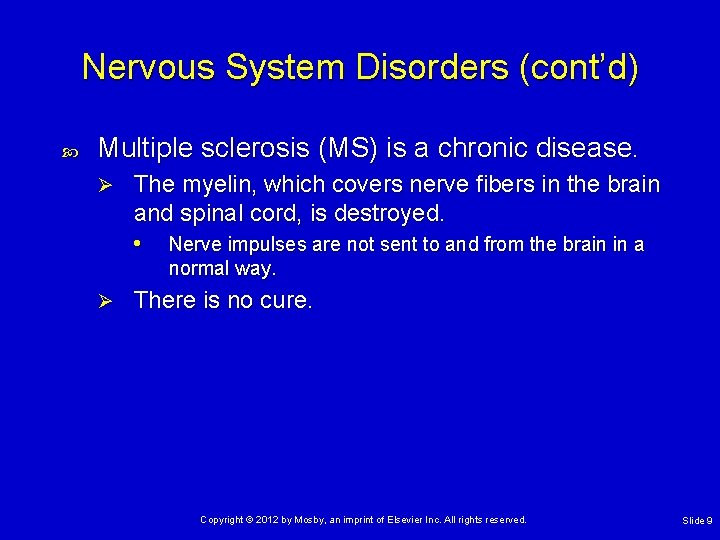 Nervous System Disorders (cont'd)

Multiple sclerosis (MS) is a chronic disease.

The myelin, which covers nerve fibers in the brain and spinal cord, is destroyed.

Nerve impulses are not sent to and from the brain in a normal way.

There is no cure.

Copyright © 2012 by Mosby, an imprint of Elsevier Inc. All rights reserved.

Slide 9